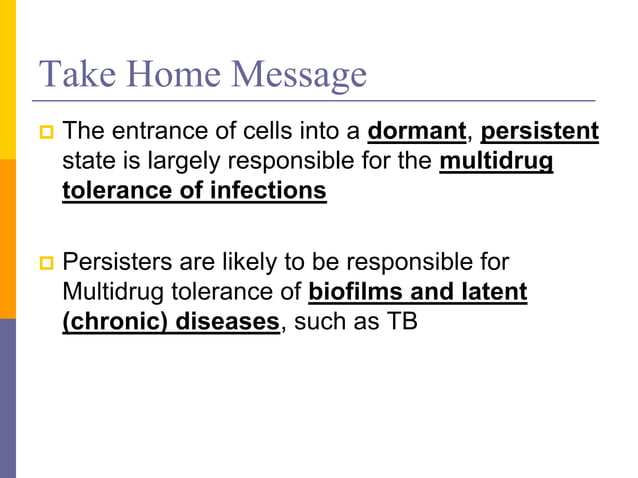 Take Home Message

The entrance of cells into a dormant, persistent state is largely responsible for the multidrug tolerance of infections

Persisters are likely to be responsible for Multidrug tolerance of biofilms and latent (chronic) diseases, such as TB